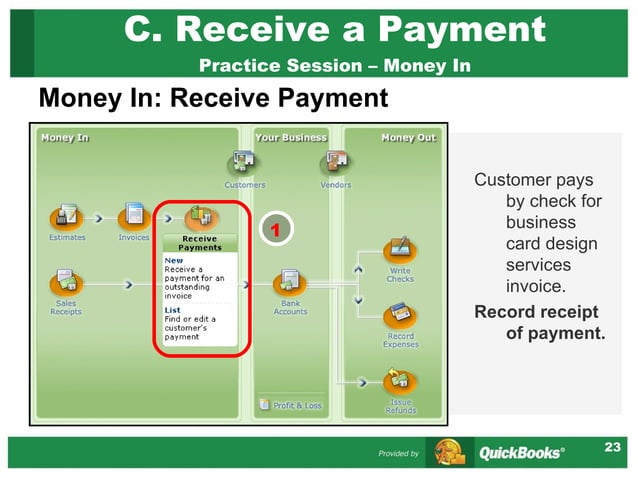 C. Receive a Payment

Practice Session – Money In

Money In: Receive Payment

Money In

Your Business

Money Out

Customers

Vendors

Estimates

Invoices

Receive Payments

New
Receive a payment for an outstanding invoice

List
Find or edit a customer's payment

1

Sales Receipts

Bank Accounts

Write Checks

Record Expenses

Issue Refunds

Profit & Loss

Customer pays by check for business card design services invoice.

Record receipt of payment.

Provided by QuickBooks®

23